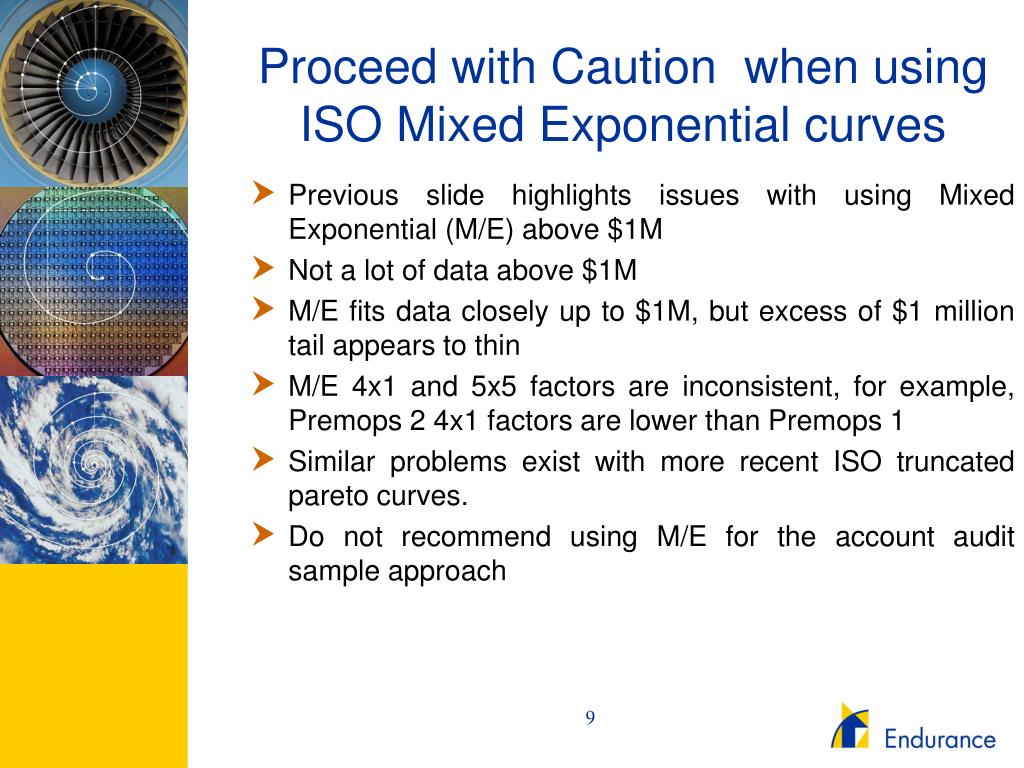 Proceed with Caution  when using ISO Mixed Exponential curves

Previous slide highlights issues with using Mixed Exponential (M/E) above \$1M

Not a lot of data above \$1M

M/E fits data closely up to \$1M, but excess of \$1 million tail appears to thin

M/E 4x1 and 5x5 factors are inconsistent, for example, Premops 2 4x1 factors are lower than Premops 1

Similar problems exist with more recent ISO truncated pareto curves.

Do not recommend using M/E for the account audit sample approach

9

Endurance